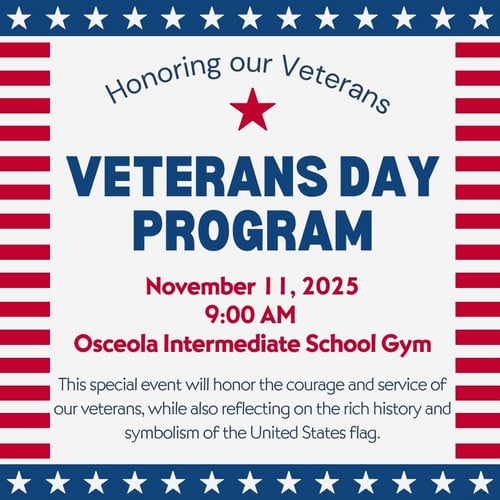 Honoring our Veterans

VETERANS DAY PROGRAM

November 11, 2025
9:00 AM
Osceola Intermediate School Gym

This special event will honor the courage and service of our veterans, while also reflecting on the rich history and symbolism of the United States flag.